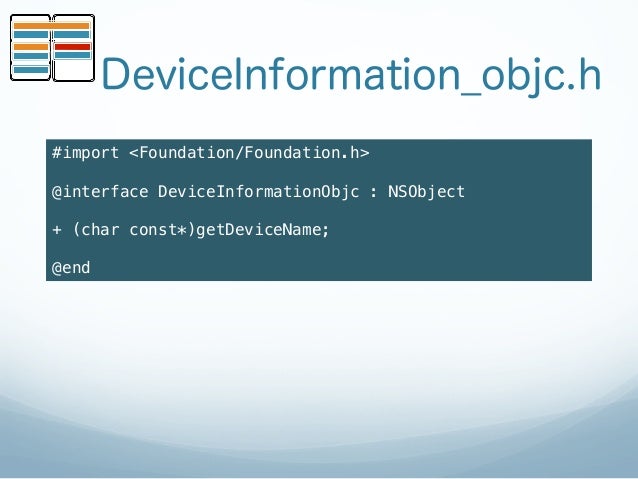 DeviceInformation_objc.h

#import <Foundation/Foundation.h>

@interface DeviceInformationObjc : NSObject

+ (char const*)getDeviceName;

@end